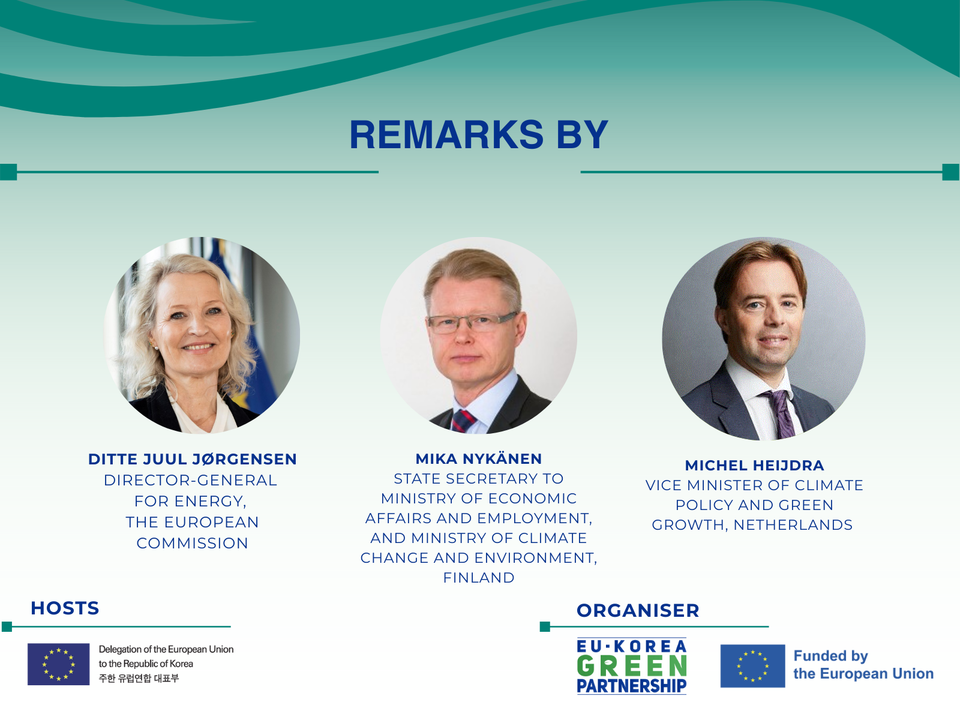 REMARKS BY

DITTE JUUL JØRGENSEN
DIRECTOR-GENERAL FOR ENERGY, THE EUROPEAN COMMISSION

MIKA NYKÄNEN
STATE SECRETARY TO MINISTRY OF ECONOMIC AFFAIRS AND EMPLOYMENT, AND MINISTRY OF CLIMATE CHANGE AND ENVIRONMENT, FINLAND

MICHEL HEIJDRA
VICE MINISTER OF CLIMATE POLICY AND GREEN GROWTH, NETHERLANDS

HOSTS

Delegation of the European Union to the Republic of Korea
주한 유럽연합 대표부

ORGANISER

EU·KOREA GREEN PARTNERSHIP

Funded by the European Union